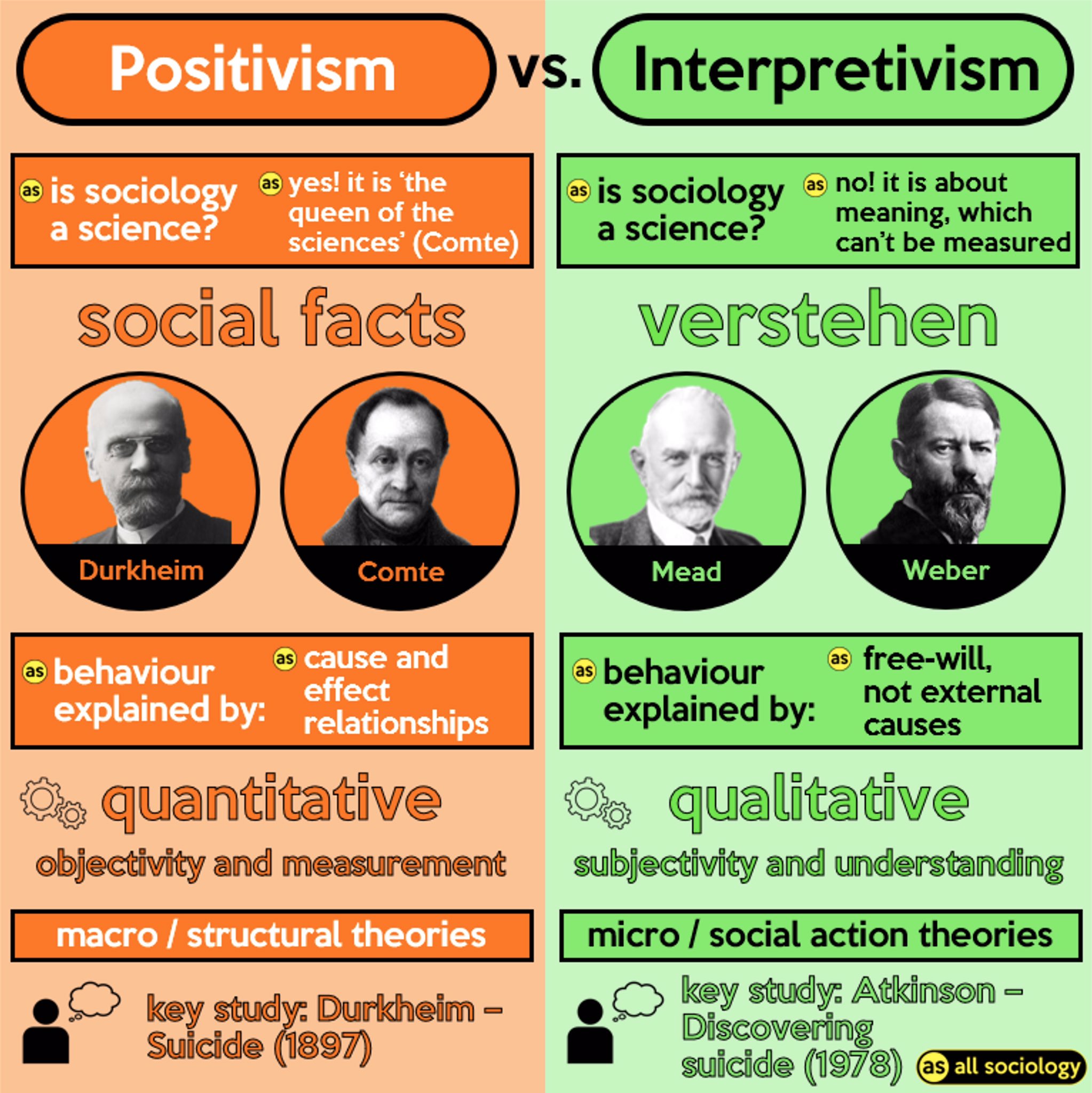 Positivism vs. Interpretivism

as is sociology a science?

as yes! it is 'the queen of the sciences' (Comte)

social facts

Durkheim

Comte

as behaviour explained by:

as cause and effect relationships

quantitative

objectivity and measurement

macro / structural theories

key study: Durkheim – Suicide (1897)

as is sociology a science?

as no! it is about meaning, which can't be measured

verstehen

Mead

Weber

as behaviour explained by:

as free-will, not external causes

qualitative

subjectivity and understanding

micro / social action theories

key study: Atkinson – Discovering suicide (1978)

as all sociology